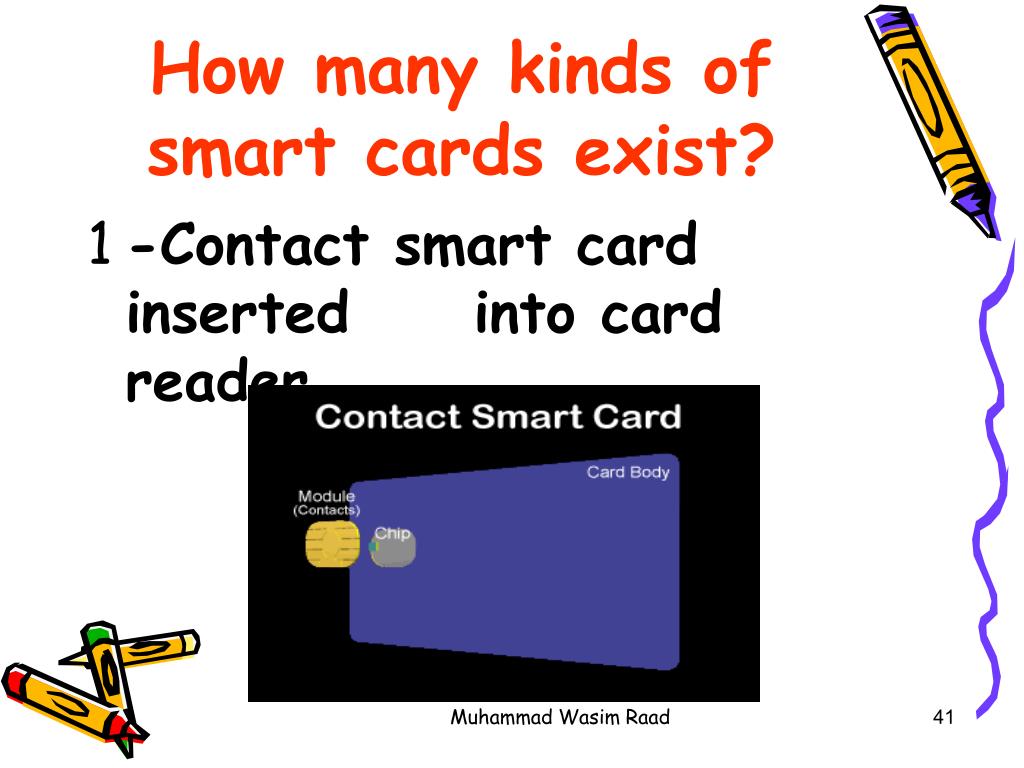 How many kinds of smart cards exist?

1 -Contact smart card inserted into card reader

Contact Smart Card

Card Body

Module (Contacts)

Chip

Muhammad Wasim Raad

41